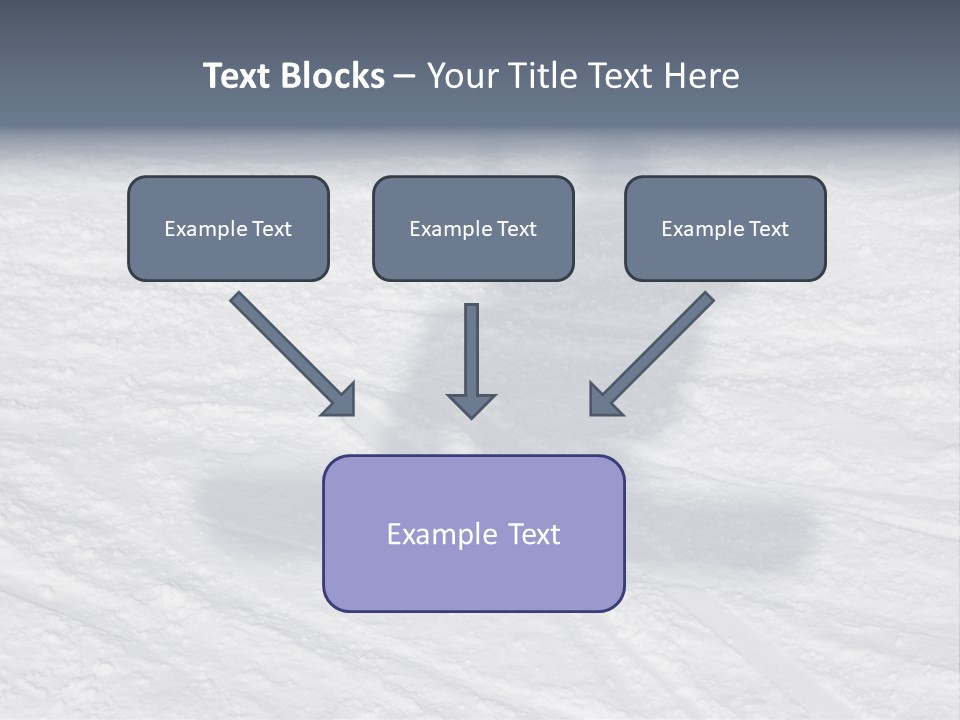 Text Blocks – Your Title Text Here

Example Text

Example Text

Example Text

Example Text